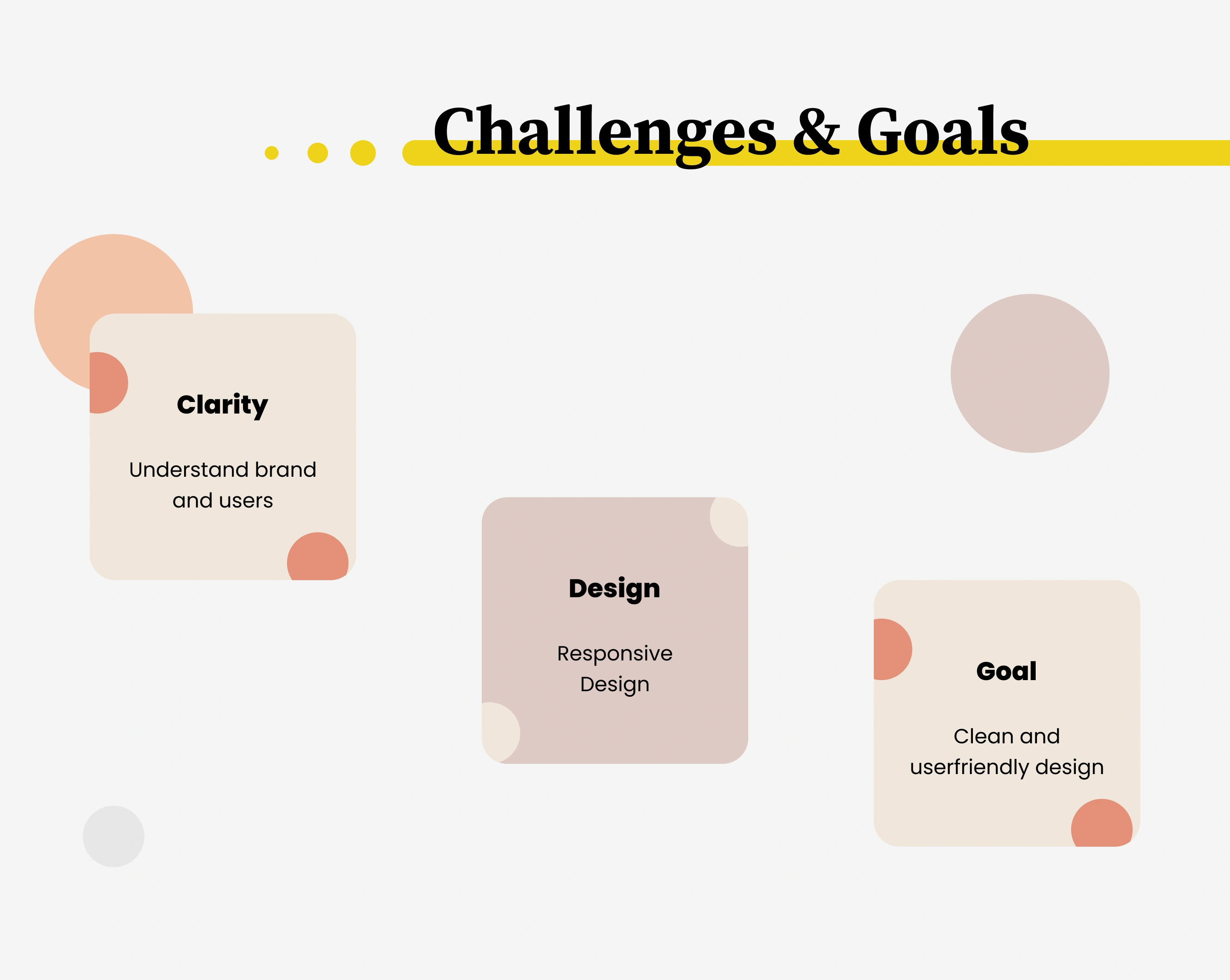 Challenges & Goals

Clarity

Understand brand and users

Design

Responsive Design

Goal

Clean and userfriendly design